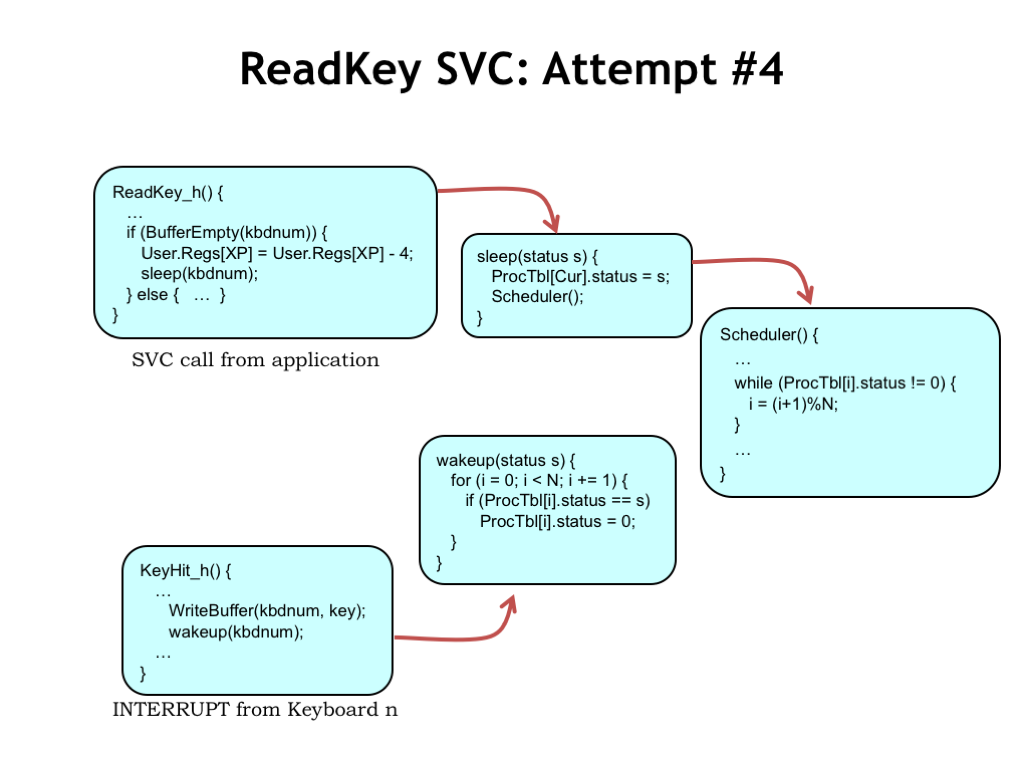 ReadKey SVC: Attempt #4

ReadKey_h() {
…
if (BufferEmpty(kbdnum)) {
User.Regs[XP] = User.Regs[XP] - 4;
sleep(kbdnum);
} else { … }
}

SVC call from application

sleep(status s) {
ProcTbl[Cur].status = s;
Scheduler();
}

Scheduler() {
…
while (ProcTbl[i].status != 0) {
i = (i+1)%N;
}
…
}

wakeup(status s) {
for (i = 0; i < N; i += 1) {
if (ProcTbl[i].status == s)
ProcTbl[i].status = 0;
}
}

KeyHit_h() {
…
WriteBuffer(kbdnum, key);
wakeup(kbdnum);
…
}

INTERRUPT from Keyboard n